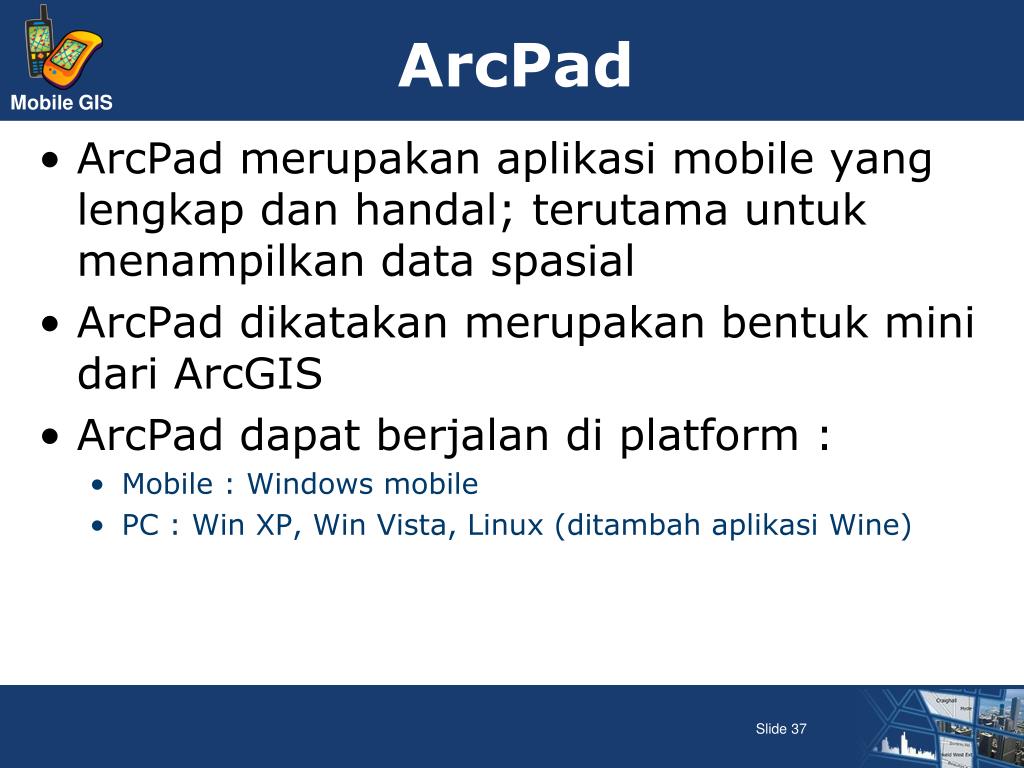 Mobile GIS

ArcPad

• ArcPad merupakan aplikasi mobile yang lengkap dan handal; terutama untuk menampilkan data spasial
• ArcPad dikatakan merupakan bentuk mini dari ArcGIS
• ArcPad dapat berjalan di platform :
  • Mobile : Windows mobile
  • PC : Win XP, Win Vista, Linux (ditambah aplikasi Wine)

Slide 37